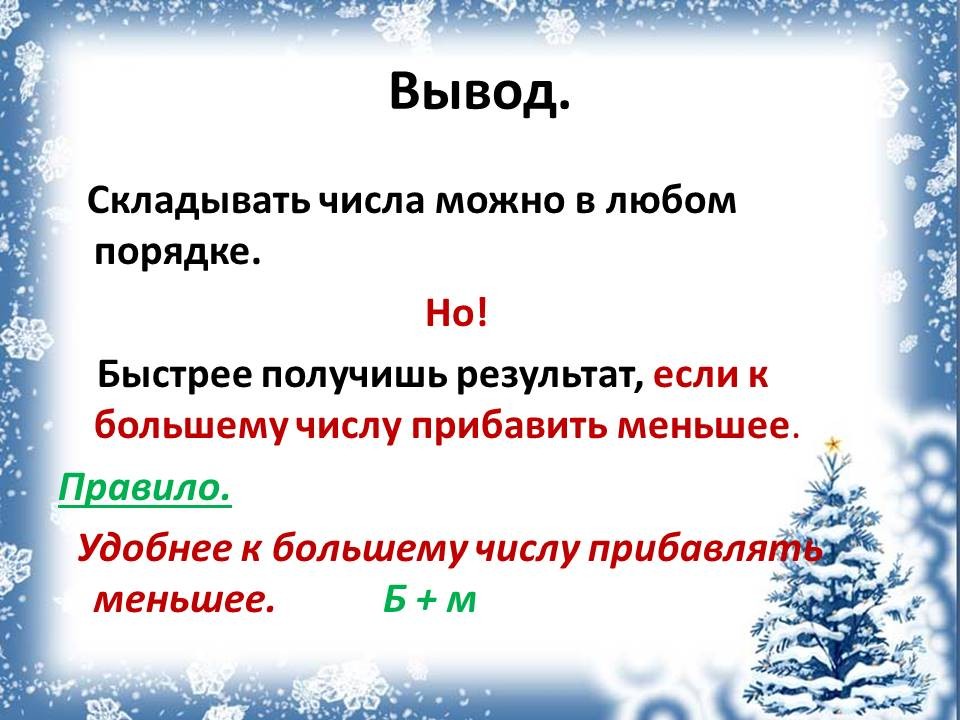 Вывод.

Складывать числа можно в любом порядке.

Но!

Быстрее получишь результат, если к большему числу прибавить меньшее.

Правило.

Удобнее к большему числу прибавлять меньшее. Б + м